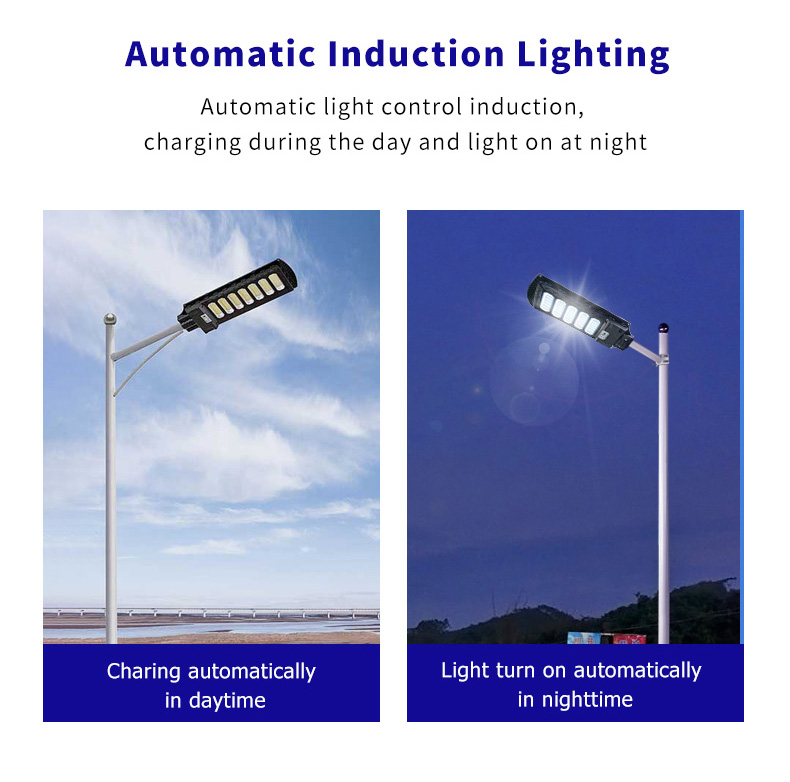 Automatic Induction Lighting

Automatic light control induction, charging during the day and light on at night

Charing automatically in daytime

Light turn on automatically in nighttime